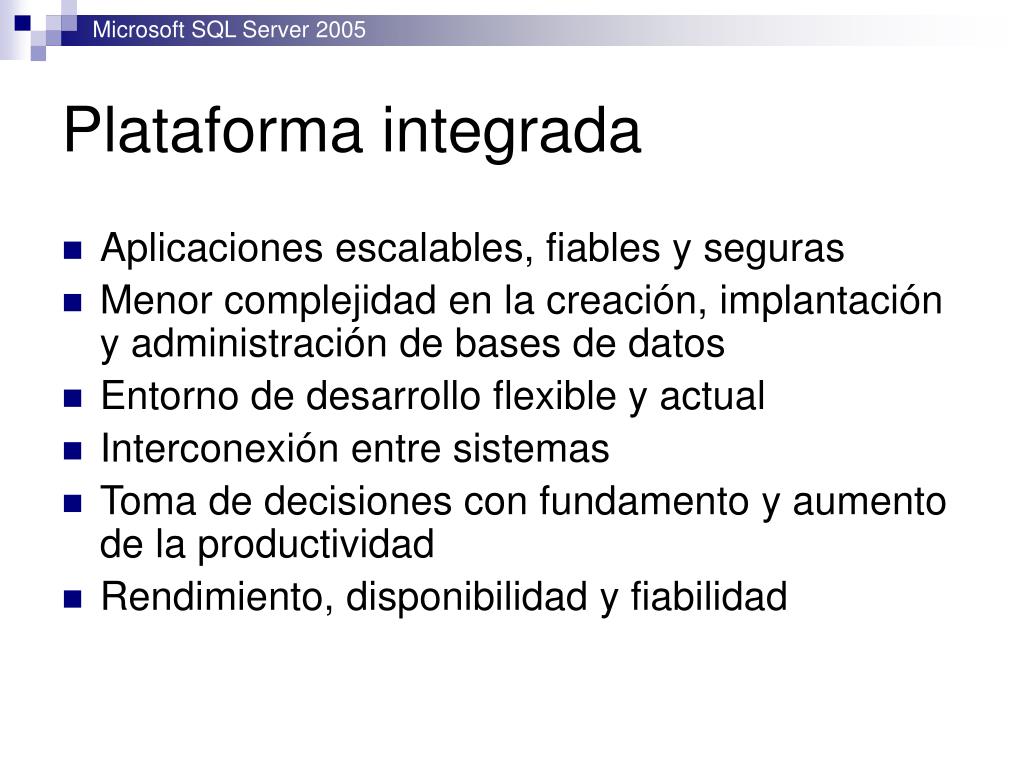 Microsoft SQL Server 2005

Plataforma integrada

- Aplicaciones escalables, fiables y seguras
- Menor complejidad en la creación, implantación y administración de bases de datos
- Entorno de desarrollo flexible y actual
- Interconexión entre sistemas
- Toma de decisiones con fundamento y aumento de la productividad
- Rendimiento, disponibilidad y fiabilidad